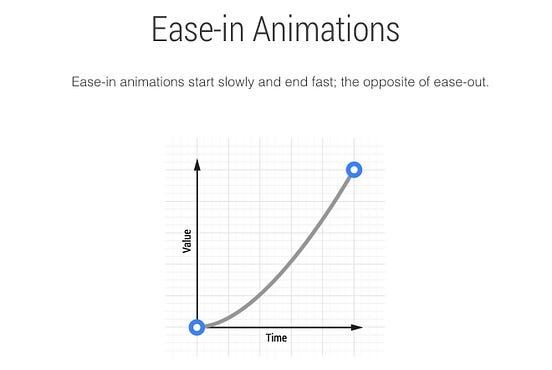 Ease-in Animations

Ease-in animations start slowly and end fast; the opposite of ease-out.

Value

Time